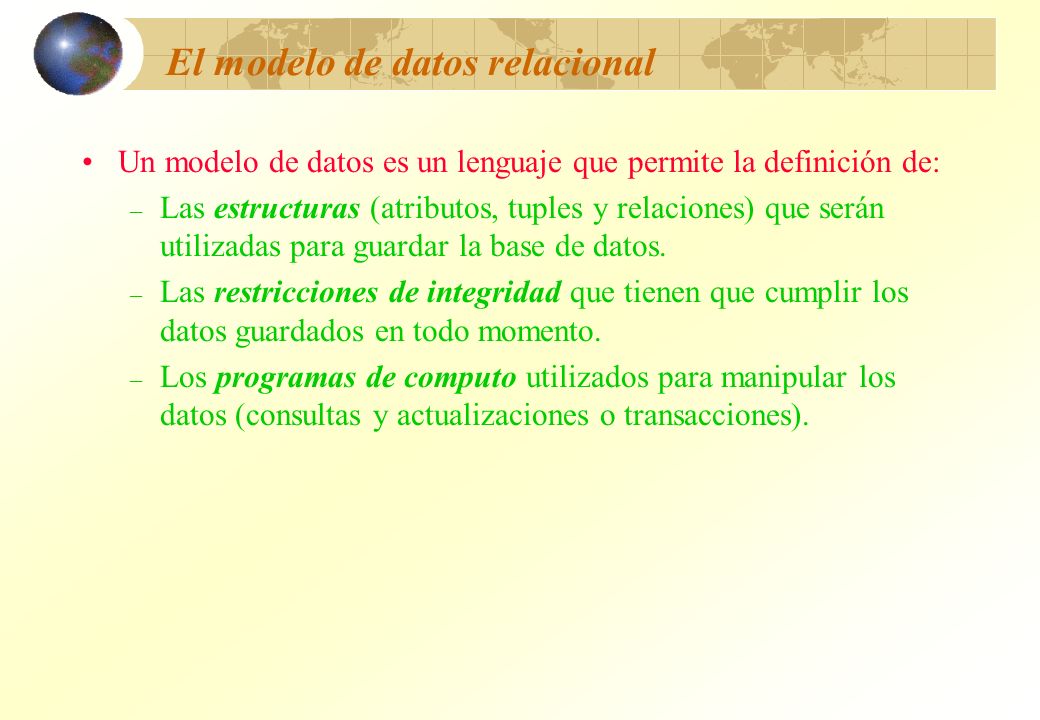 El modelo de datos relacional

• Un modelo de datos es un lenguaje que permite la definición de:
– Las estructuras (atributos, tuples y relaciones) que serán utilizadas para guardar la base de datos.
– Las restricciones de integridad que tienen que cumplir los datos guardados en todo momento.
– Los programas de computo utilizados para manipular los datos (consultas y actualizaciones o transacciones).